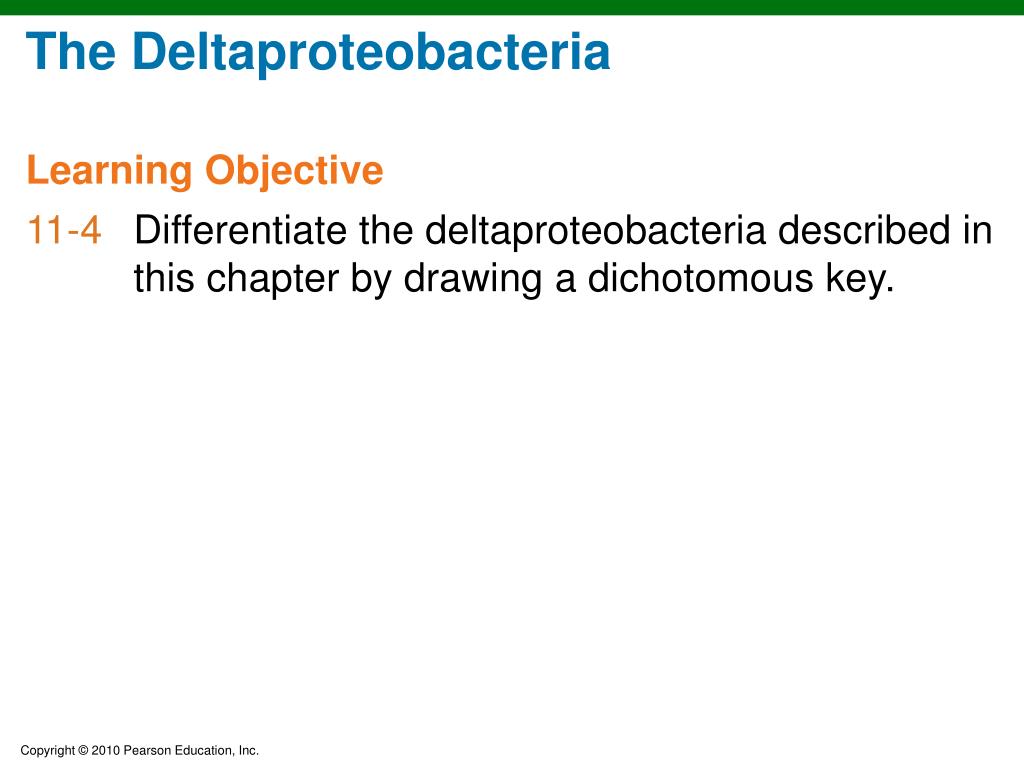 The Deltaproteobacteria

Learning Objective

11-4 Differentiate the deltaproteobacteria described in this chapter by drawing a dichotomous key.

Copyright © 2010 Pearson Education, Inc.